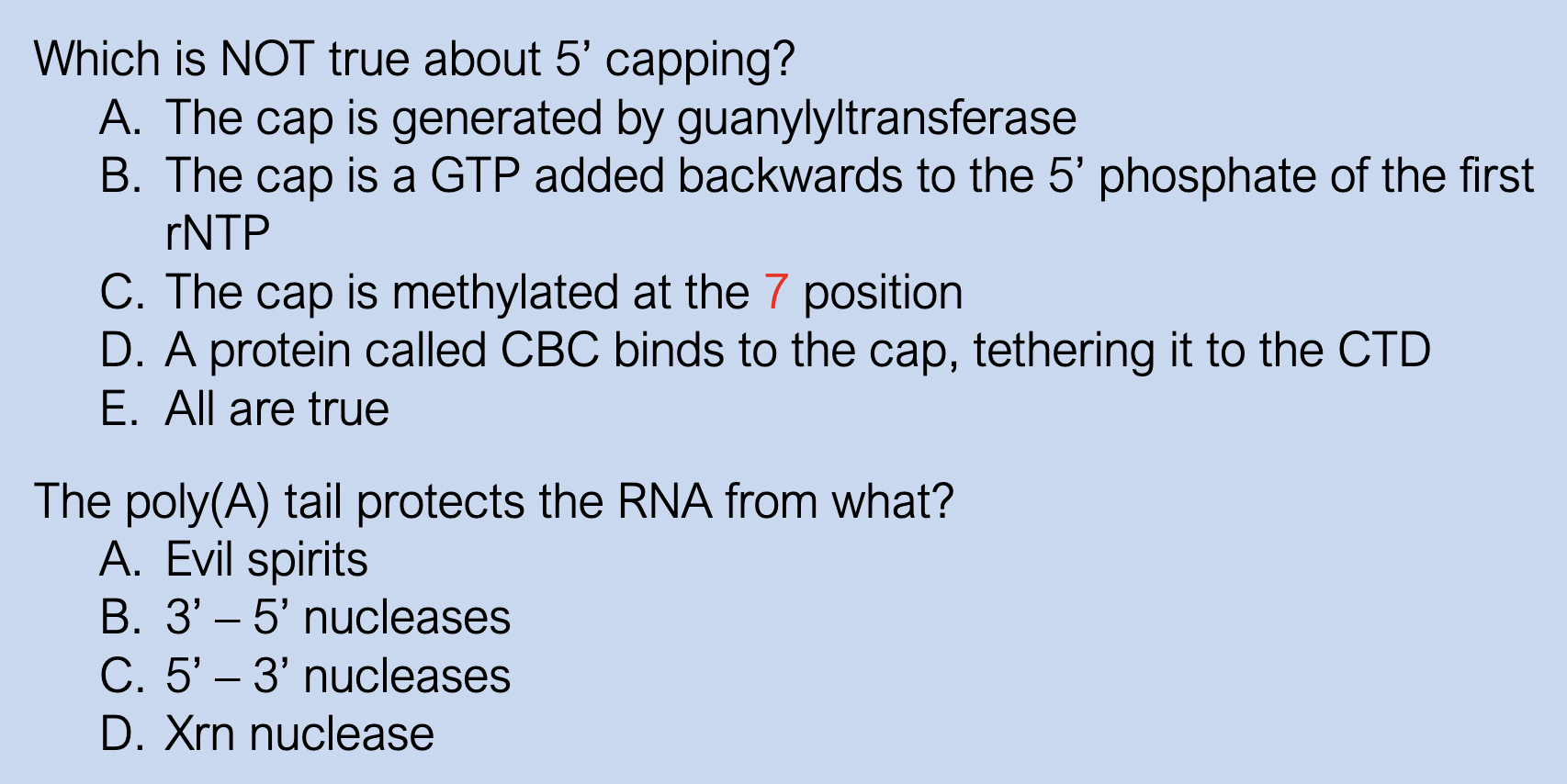 Which is NOT true about 5’ capping?

A. The cap is generated by guanylyltransferase
B. The cap is a GTP added backwards to the 5’ phosphate of the first rNTP
C. The cap is methylated at the 7 position
D. A protein called CBC binds to the cap, tethering it to the CTD
E. All are true

The poly(A) tail protects the RNA from what?

A. Evil spirits
B. 3’ – 5’ nucleases
C. 5’ – 3’ nucleases
D. Xrn nuclease